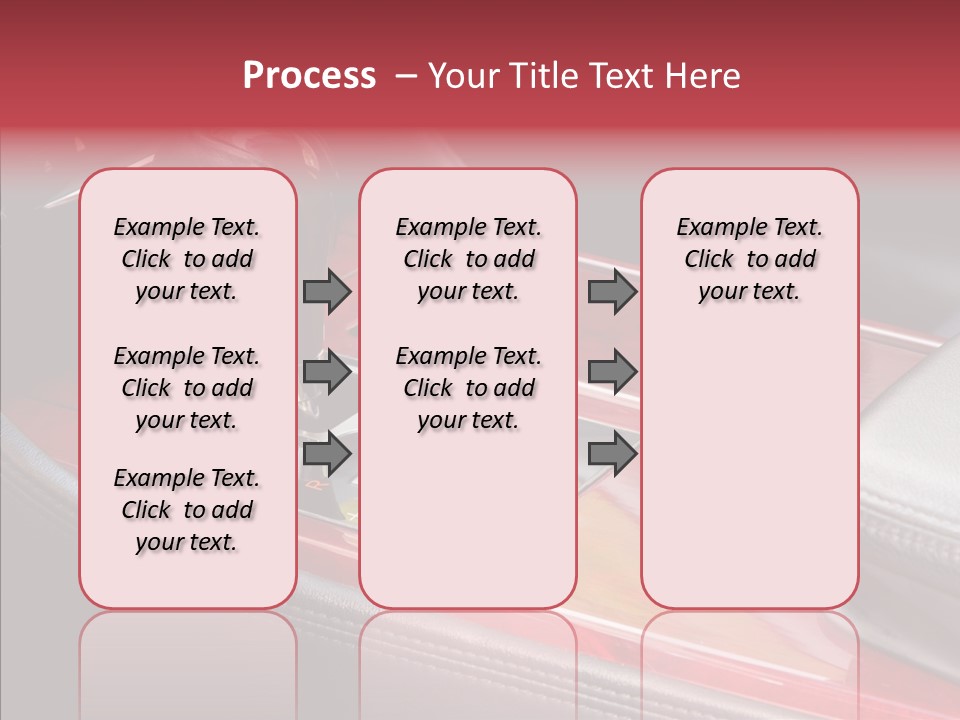 Process – Your Title Text Here

Example Text. Click to add your text.

Example Text. Click to add your text.

Example Text. Click to add your text.

Example Text. Click to add your text.

Example Text. Click to add your text.

Example Text. Click to add your text.